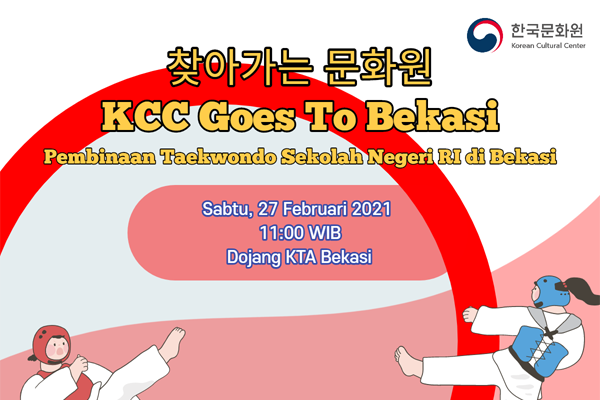 한국문화원
Korean Cultural Center

찾아가는 문화원
KCC Goes To Bekasi
Pembinaan Taekwondo Sekolah Negeri RI di Bekasi

Sabtu, 27 Februari 2021
11:00 WIB
Dojang KTA Bekasi